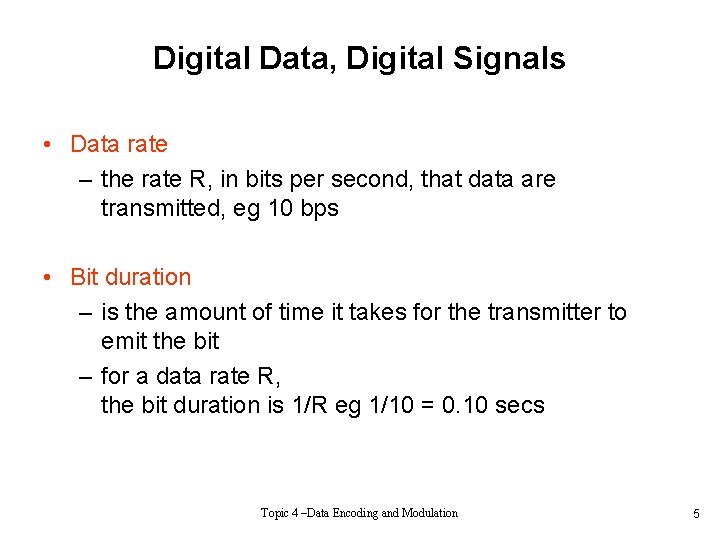 Digital Data, Digital Signals

• Data rate
– the rate R, in bits per second, that data are transmitted, eg 10 bps

• Bit duration
– is the amount of time it takes for the transmitter to emit the bit
– for a data rate R,
the bit duration is 1/R eg 1/10 = 0.10 secs

Topic 4 –Data Encoding and Modulation

5